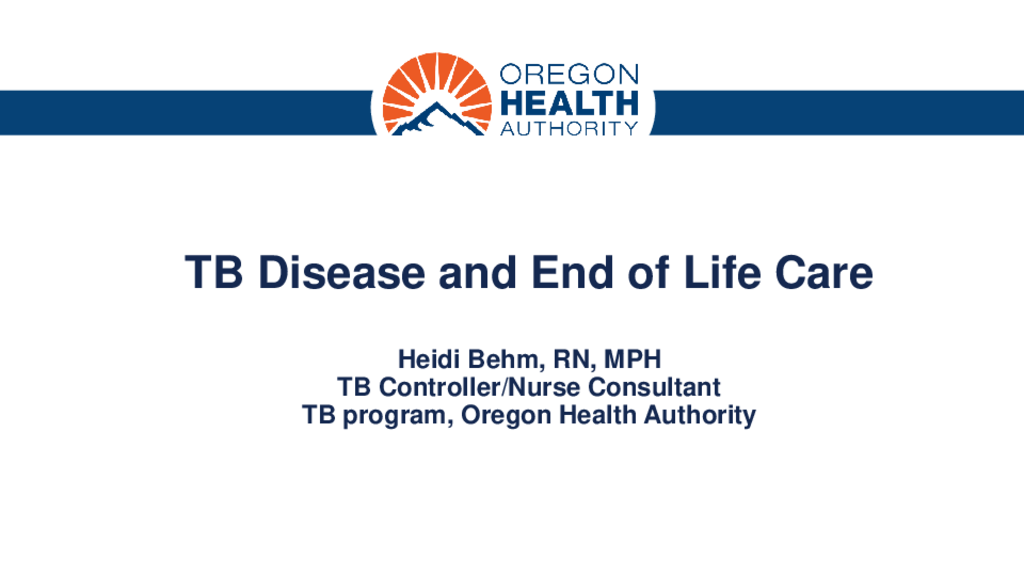 OREGON
HEALTH
AUTHORITY

TB Disease and End of Life Care

Heidi Behm, RN, MPH
TB Controller/Nurse Consultant
TB program, Oregon Health Authority